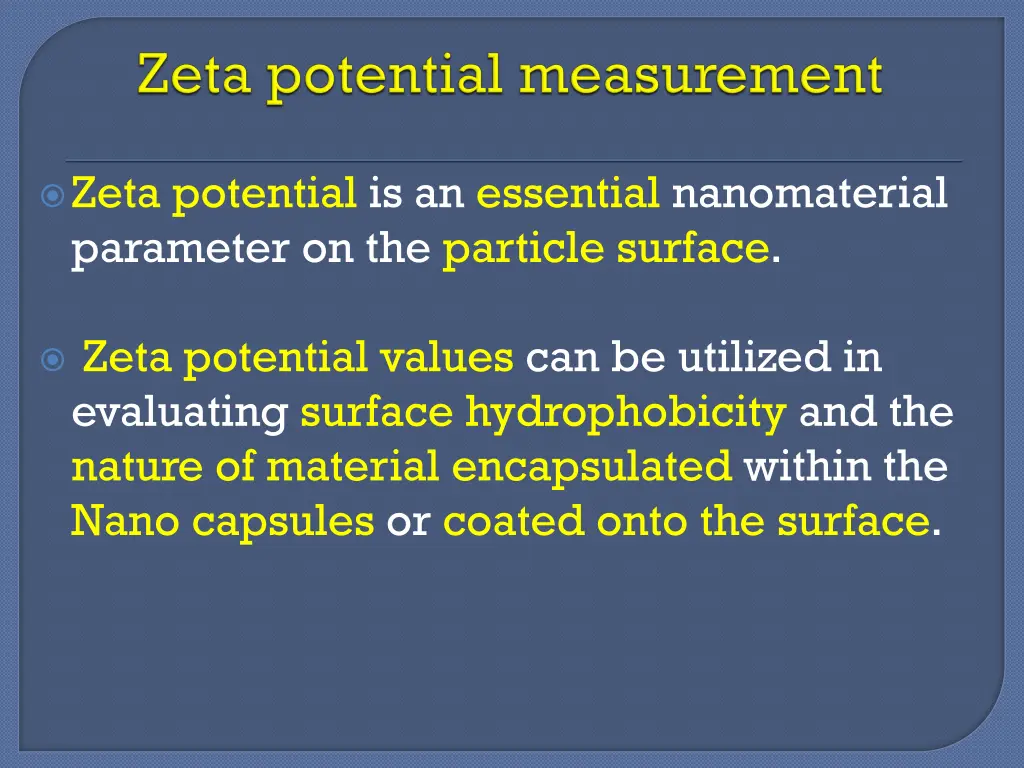 Zeta potential measurement

Zeta potential is an essential nanomaterial parameter on the particle surface.

Zeta potential values can be utilized in evaluating surface hydrophobicity and the nature of material encapsulated within the Nano capsules or coated onto the surface.